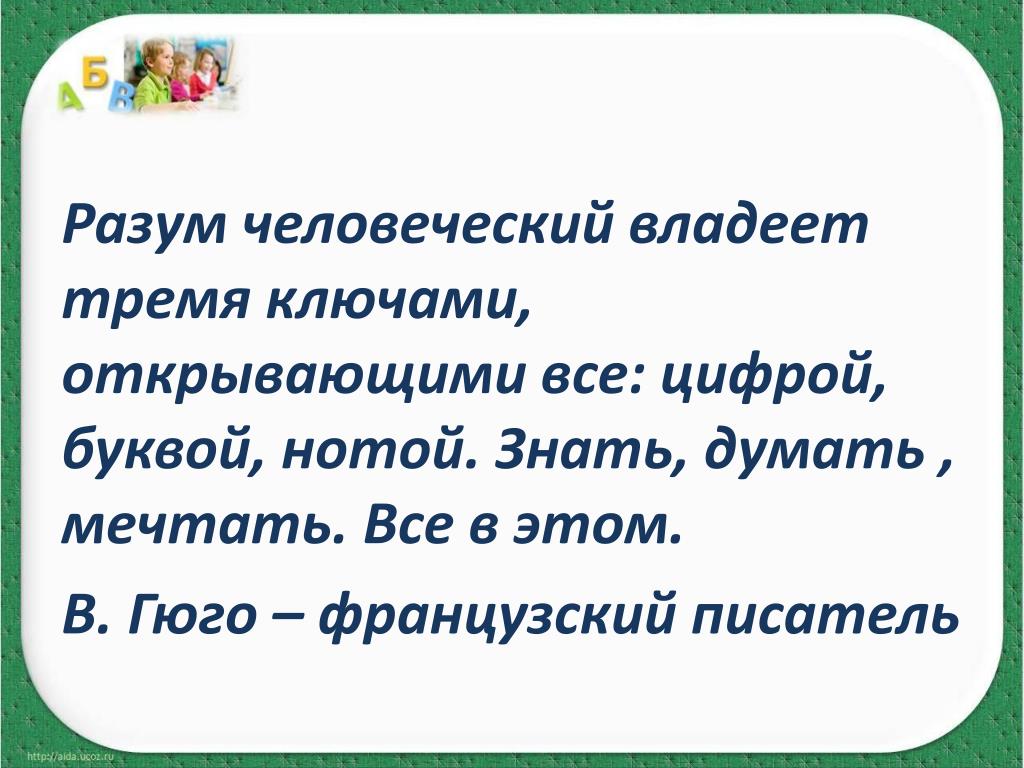 А Б В

Разум человеческий владеет тремя ключами, открывающими все: цифрой, буквой, нотой. Знать, думать , мечтать. Все в этом.

В. Гюго – французский писатель

http://aida.ucoz.ru